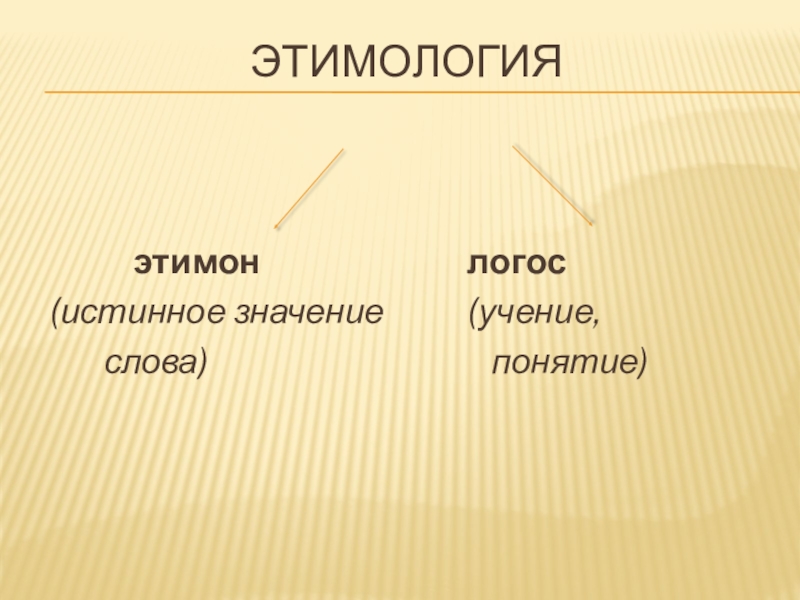 ЭТИМОЛОГИЯ

этимон
(истинное значение слова)

логос
(учение, понятие)